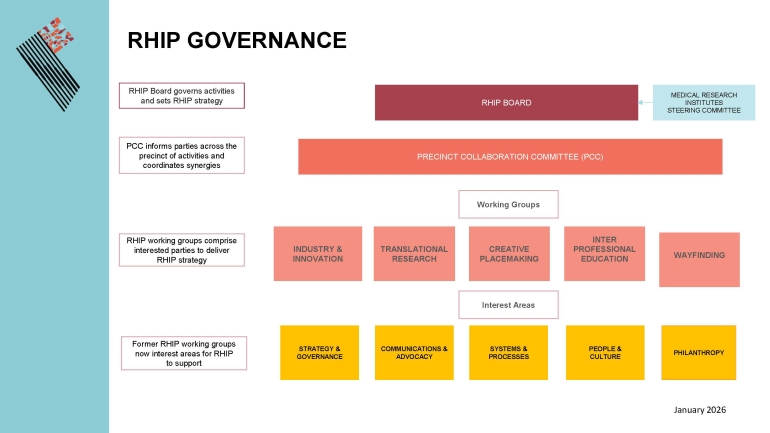 RHIP GOVERNANCE

RHIP Board governs activities and sets RHIP strategy

RHIP BOARD

MEDICAL RESEARCH INSTITUTES STEERING COMMITTEE

PCC informs parties across the precinct of activities and coordinates synergies

PRECINCT COLLABORATION COMMITTEE (PCC)

Working Groups

RHIP working groups comprise interested parties to deliver RHIP strategy

INDUSTRY & INNOVATION

TRANSLATIONAL RESEARCH

CREATIVE PLACEMAKING

INTER PROFESSIONAL EDUCATION

WAYFINDING

Interest Areas

Former RHIP working groups now interest areas for RHIP to support

STRATEGY & GOVERNANCE

COMMUNICATIONS & ADVOCACY

SYSTEMS & PROCESSES

PEOPLE & CULTURE

PHILANTHROPY

January 2026